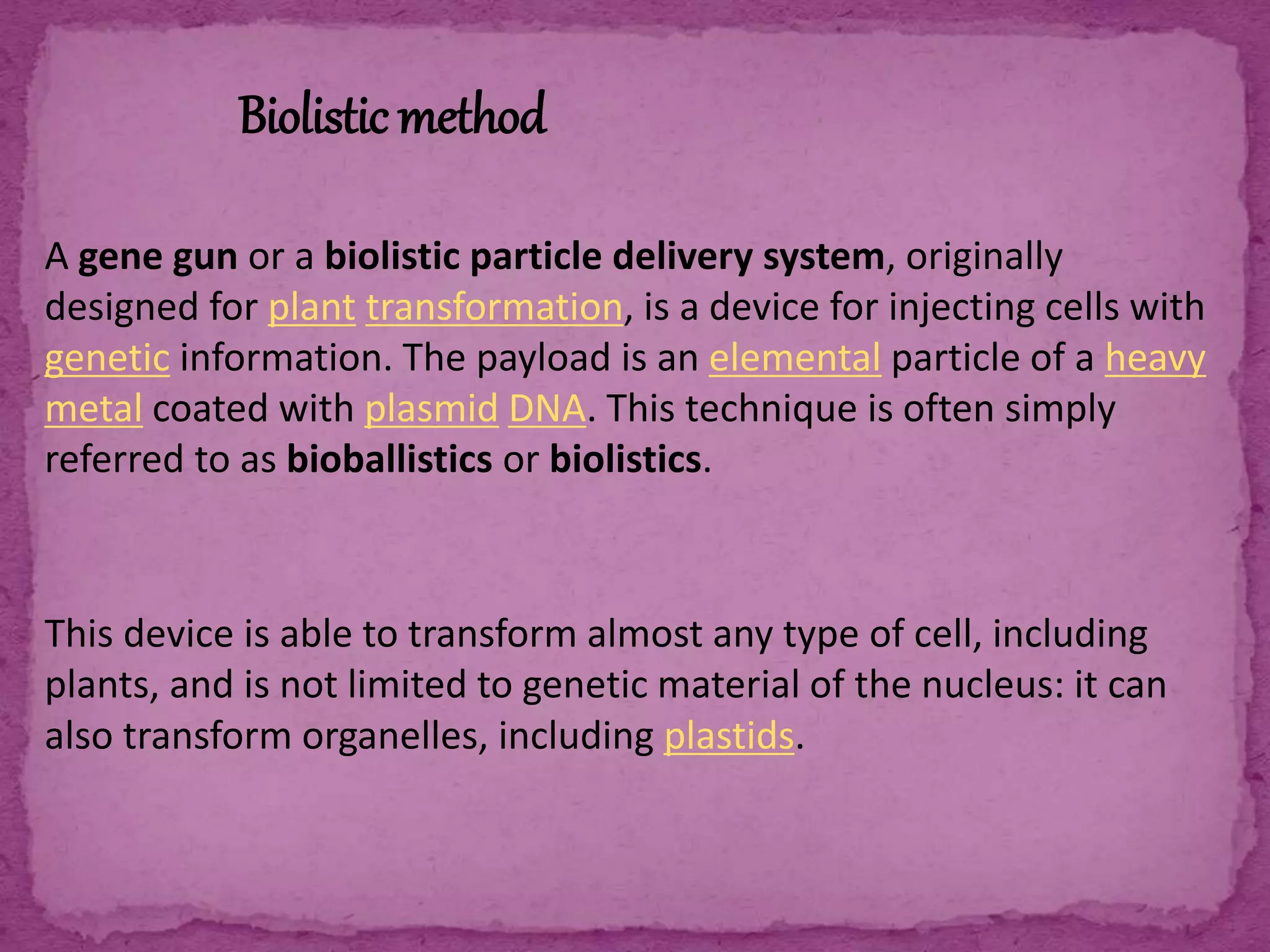 Biolistic method

A gene gun or a biolistic particle delivery system, originally designed for plant transformation, is a device for injecting cells with genetic information. The payload is an elemental particle of a heavy metal coated with plasmid DNA. This technique is often simply referred to as bioballistics or biolistics.

This device is able to transform almost any type of cell, including plants, and is not limited to genetic material of the nucleus: it can also transform organelles, including plastids.